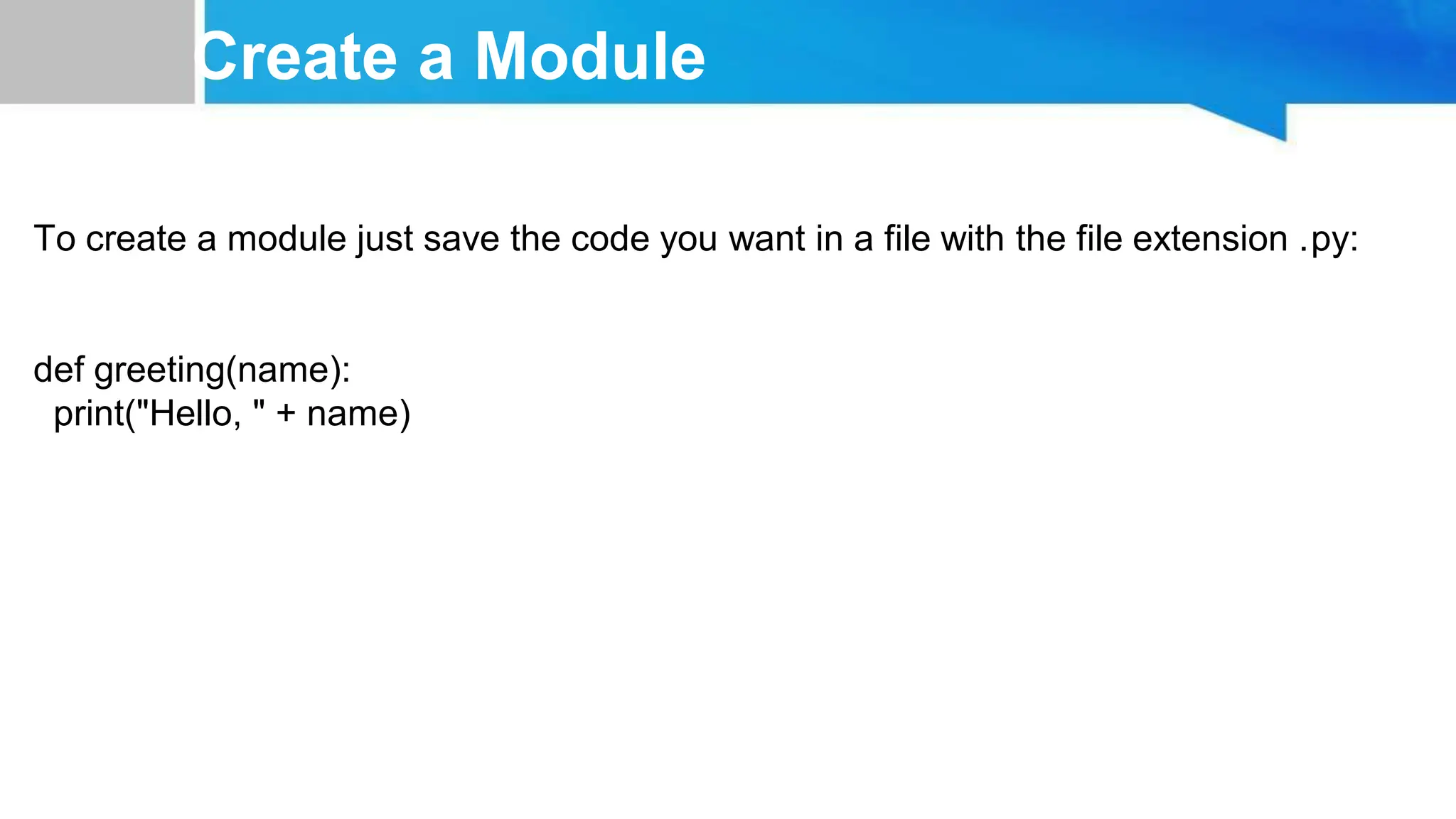 Create a Module

To create a module just save the code you want in a file with the file extension .py:

def greeting(name):
  print("Hello, " + name)